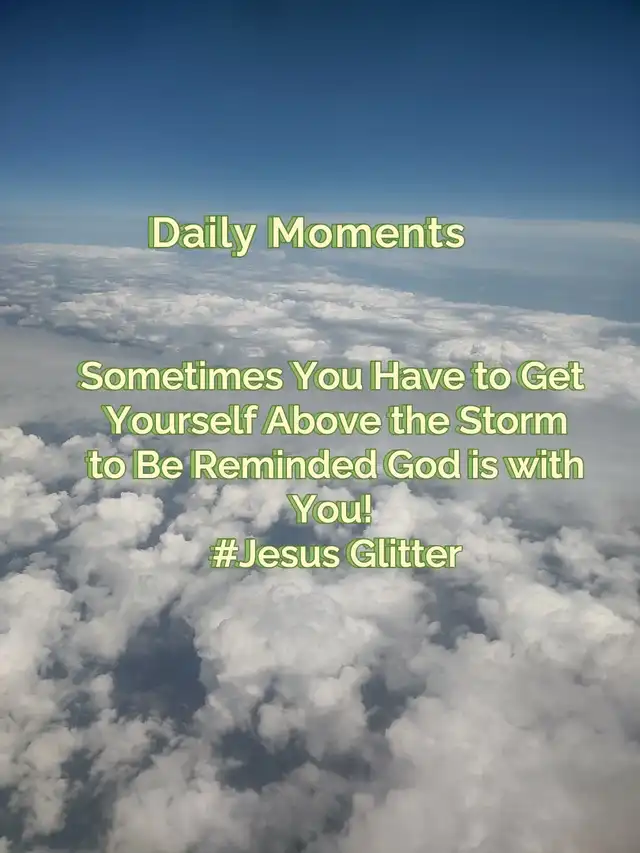 Daily Moments

Sometimes You Have to Get Yourself Above the Storm to Be Reminded God is with You!
#Jesus Glitter